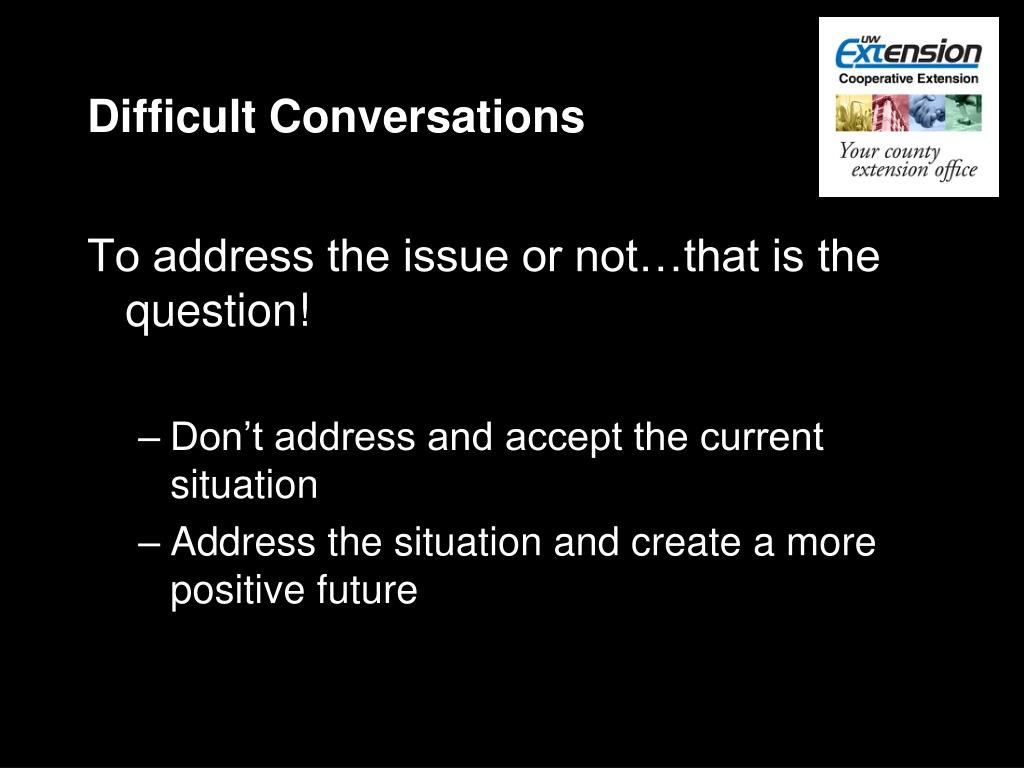 Difficult Conversations

UW Extension
Cooperative Extension
Your county extension office

To address the issue or not…that is the question!

– Don’t address and accept the current situation
– Address the situation and create a more positive future